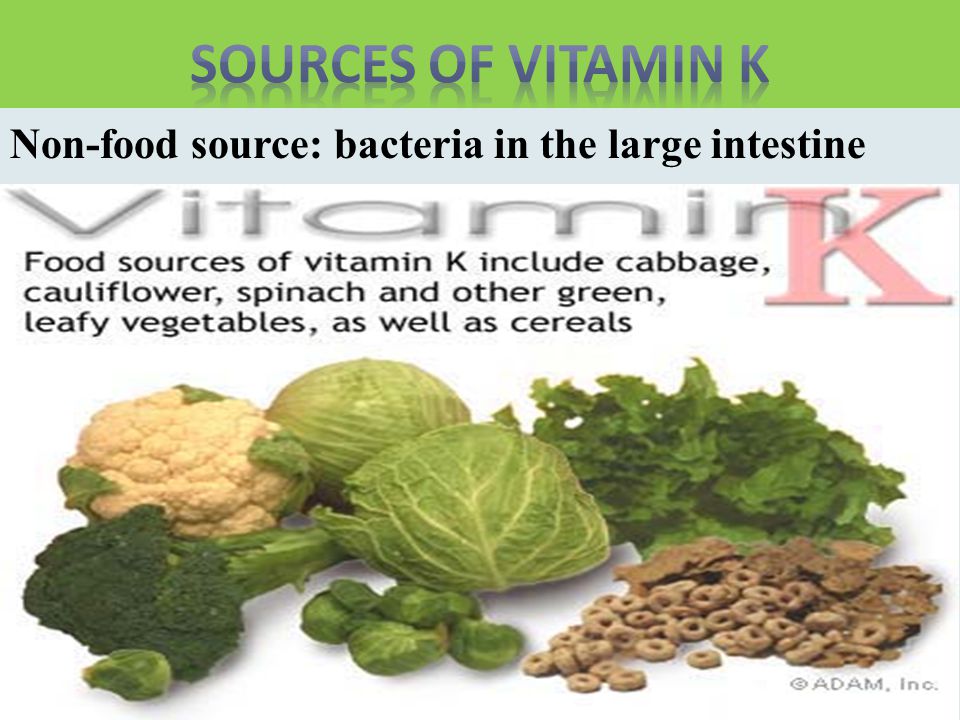 SOURCES OF VITAMIN K

Non-food source: bacteria in the large intestine

Vitamin K

Food sources of vitamin K include cabbage, cauliflower, spinach and other green, leafy vegetables, as well as cereals

©ADAM, Inc.